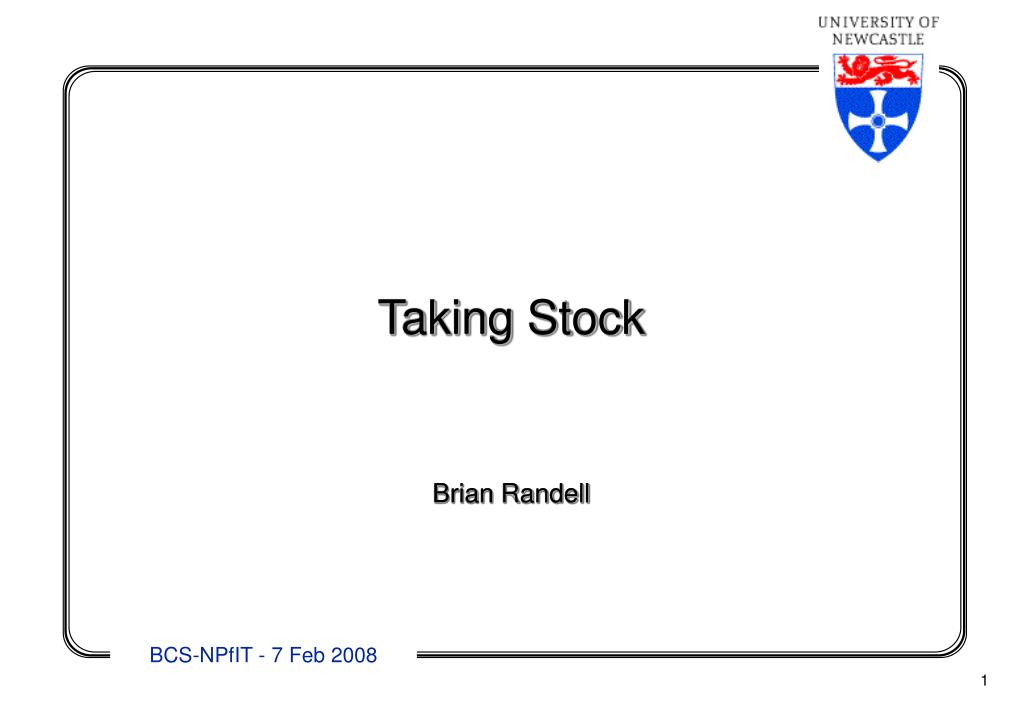 UNIVERSITY OF NEWCASTLE

Taking Stock

Brian Randell

BCS-NPfIT - 7 Feb 2008

1